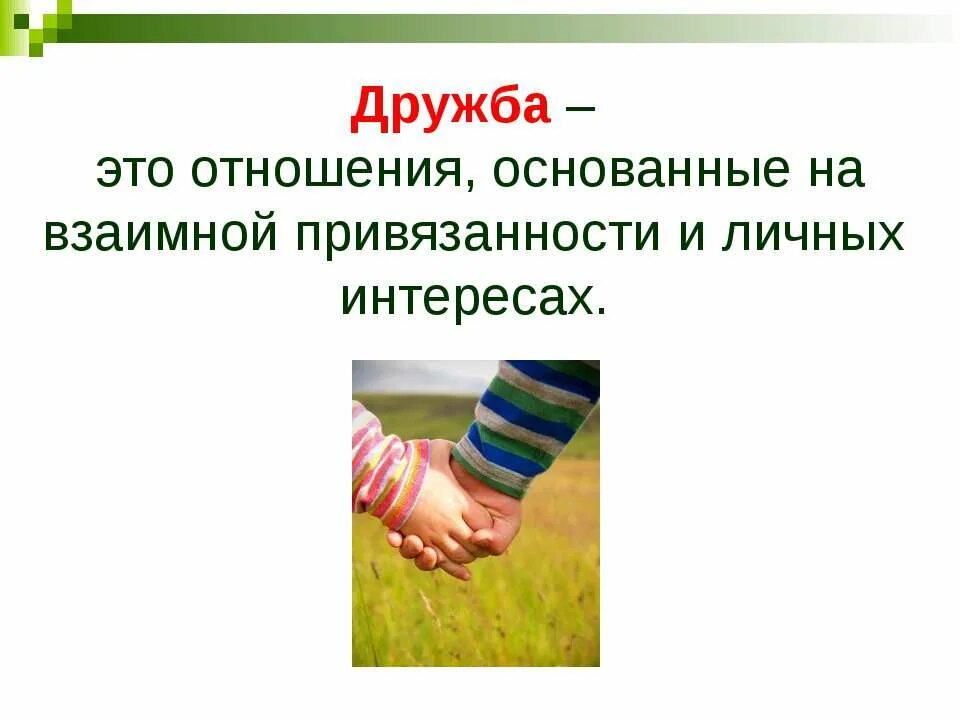 Дружба –
это отношения, основанные на взаимной привязанности и личных интересах.